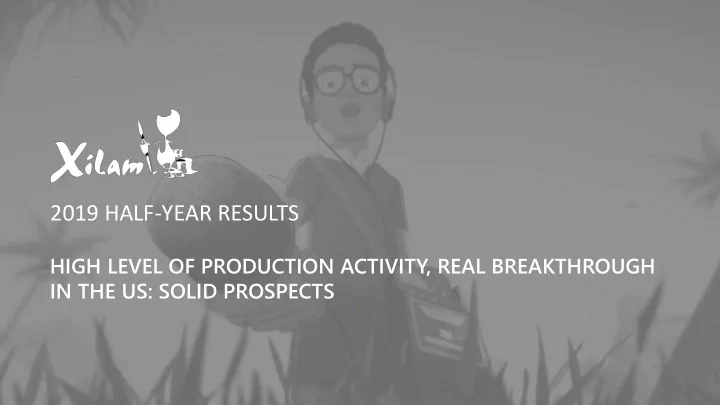 Xilam

2019 HALF-YEAR RESULTS

HIGH LEVEL OF PRODUCTION ACTIVITY, REAL BREAKTHROUGH IN THE US: SOLID PROSPECTS